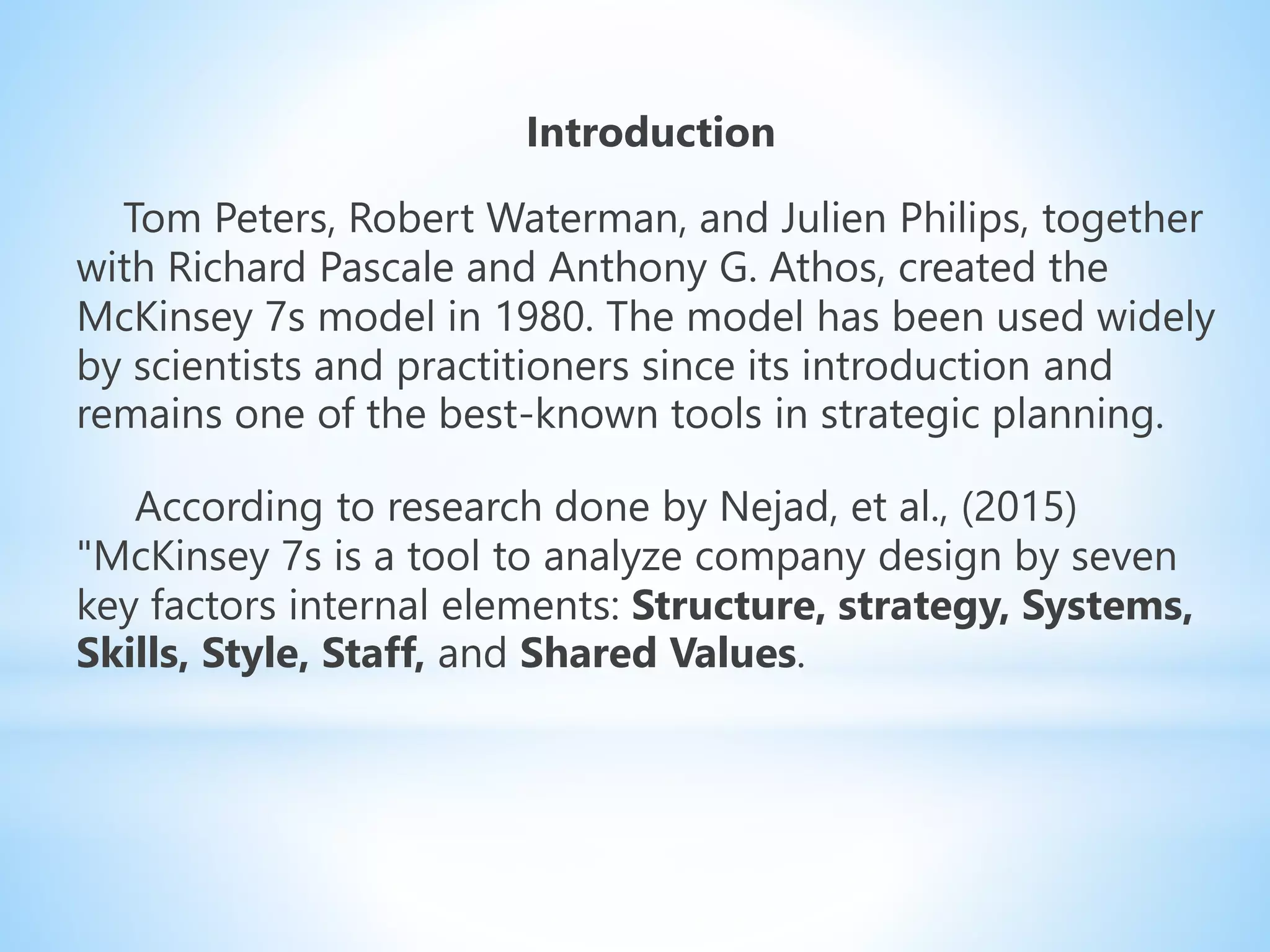 Introduction

Tom Peters, Robert Waterman, and Julien Philips, together with Richard Pascale and Anthony G. Athos, created the McKinsey 7s model in 1980. The model has been used widely by scientists and practitioners since its introduction and remains one of the best-known tools in strategic planning.

According to research done by Nejad, et al., (2015) "McKinsey 7s is a tool to analyze company design by seven key factors internal elements: Structure, strategy, Systems, Skills, Style, Staff, and Shared Values.